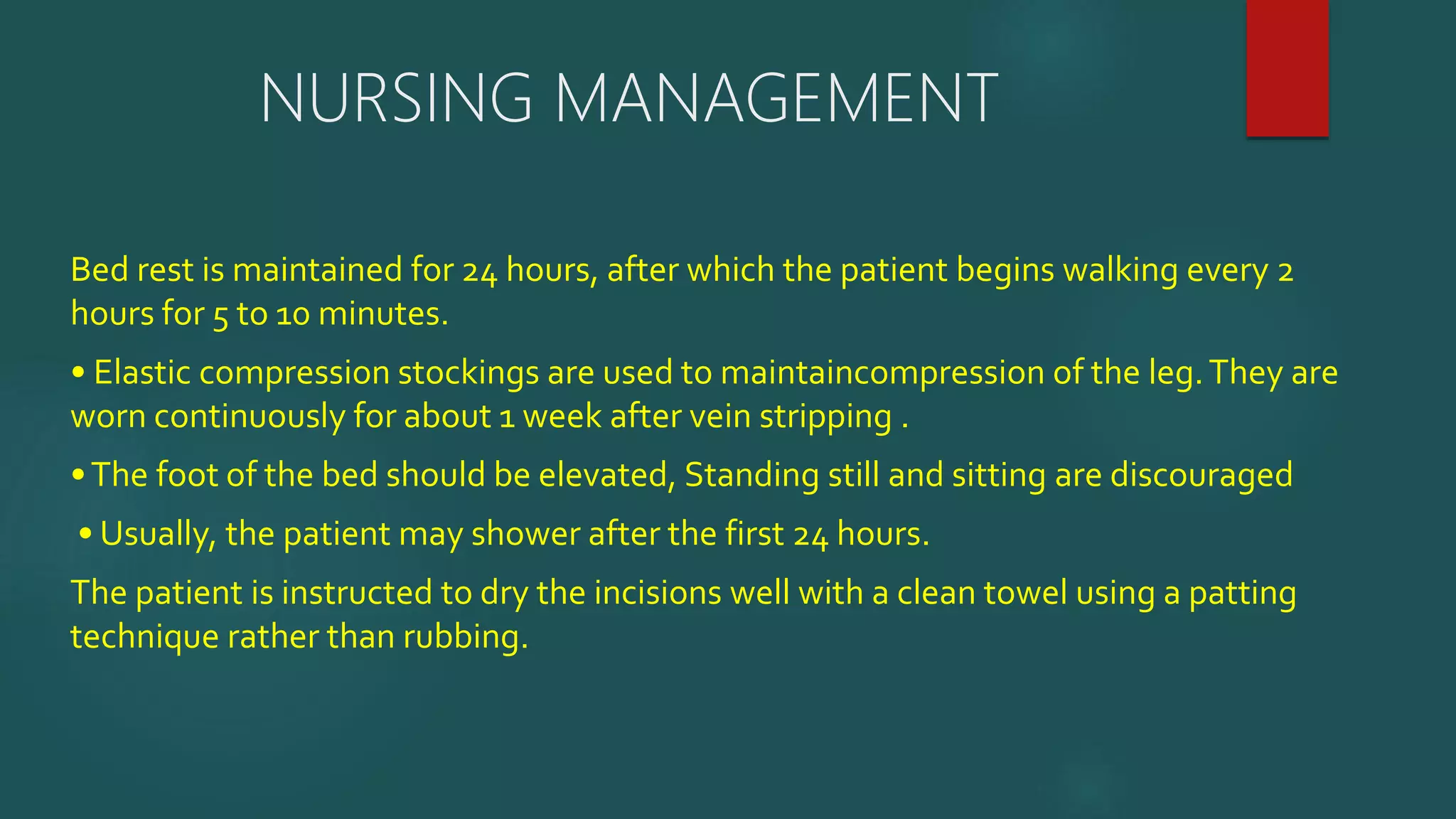 NURSING MANAGEMENT

Bed rest is maintained for 24 hours, after which the patient begins walking every 2 hours for 5 to 10 minutes.

• Elastic compression stockings are used to maintaincompression of the leg. They are worn continuously for about 1 week after vein stripping .

• The foot of the bed should be elevated, Standing still and sitting are discouraged

• Usually, the patient may shower after the first 24 hours.

The patient is instructed to dry the incisions well with a clean towel using a patting technique rather than rubbing.